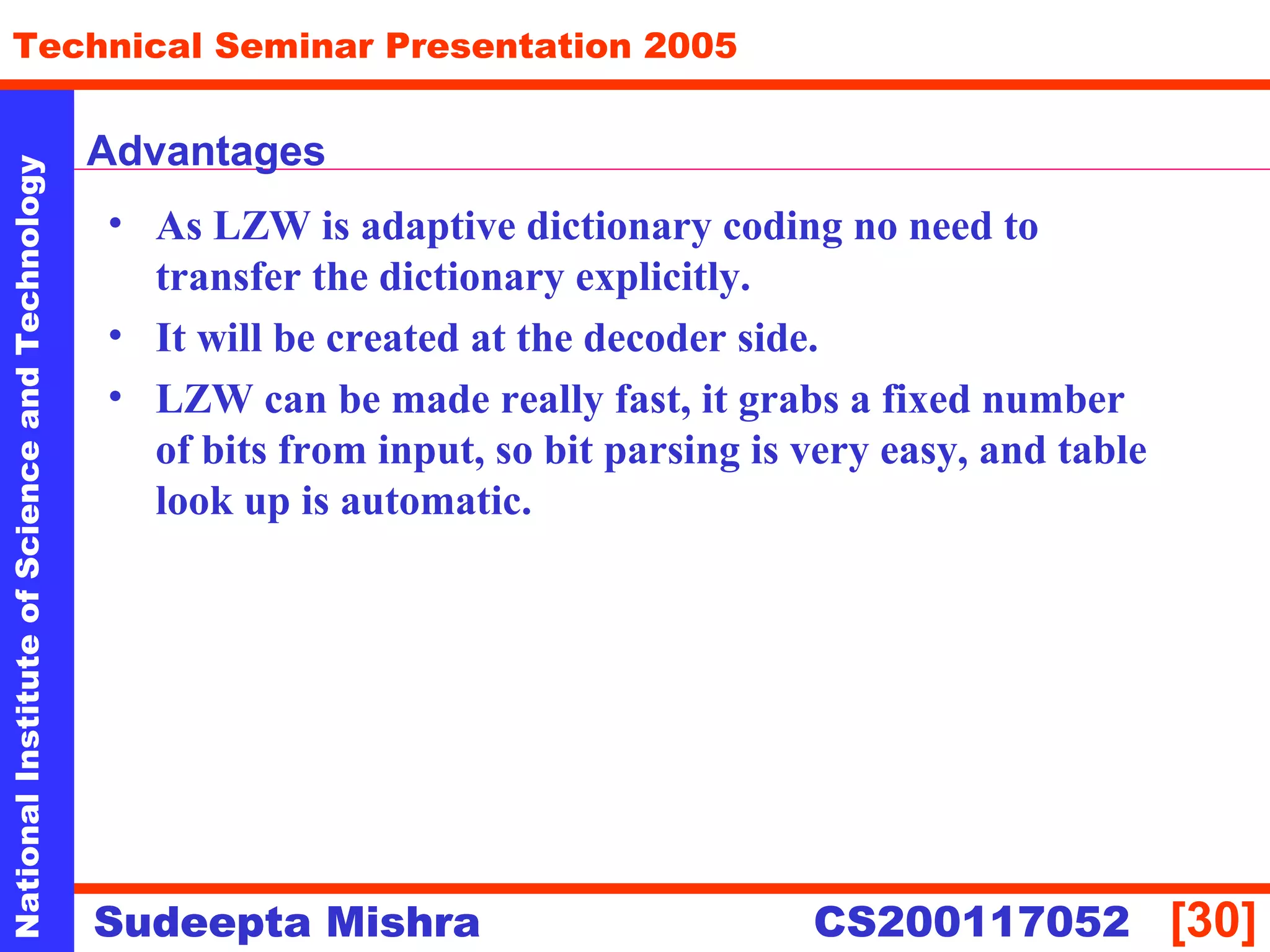 Technical Seminar Presentation 2005

National Institute of Science and Technology

Advantages

• As LZW is adaptive dictionary coding no need to transfer the dictionary explicitly.

• It will be created at the decoder side.

• LZW can be made really fast, it grabs a fixed number of bits from input, so bit parsing is very easy, and table look up is automatic.

Sudeepta Mishra CS200117052 [30]